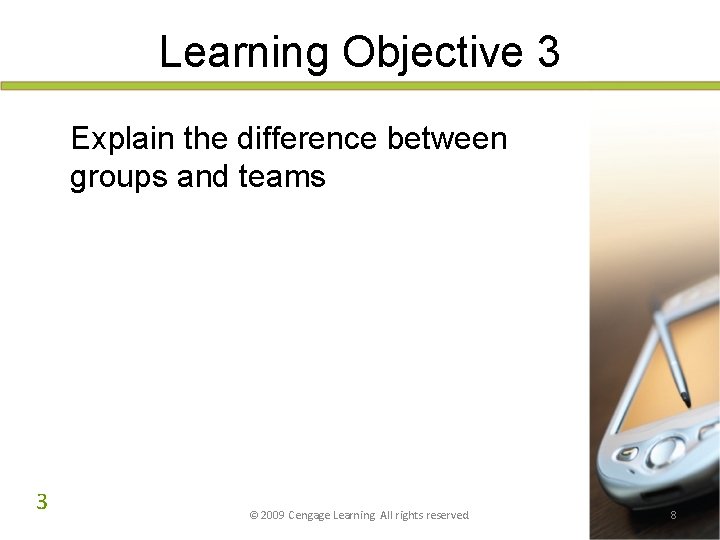 Learning Objective 3

Explain the difference between groups and teams

3

© 2009 Cengage Learning All rights reserved

8